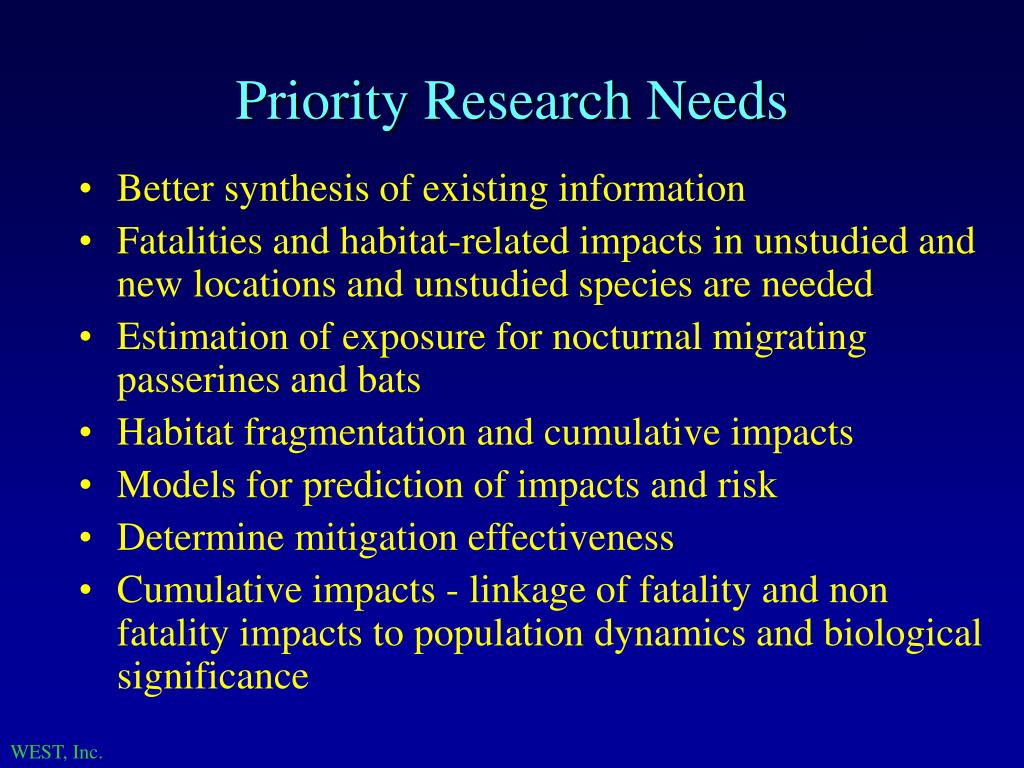 Priority Research Needs

• Better synthesis of existing information
• Fatalities and habitat-related impacts in unstudied and new locations and unstudied species are needed
• Estimation of exposure for nocturnal migrating passerines and bats
• Habitat fragmentation and cumulative impacts
• Models for prediction of impacts and risk
• Determine mitigation effectiveness
• Cumulative impacts - linkage of fatality and non fatality impacts to population dynamics and biological significance

WEST, Inc.